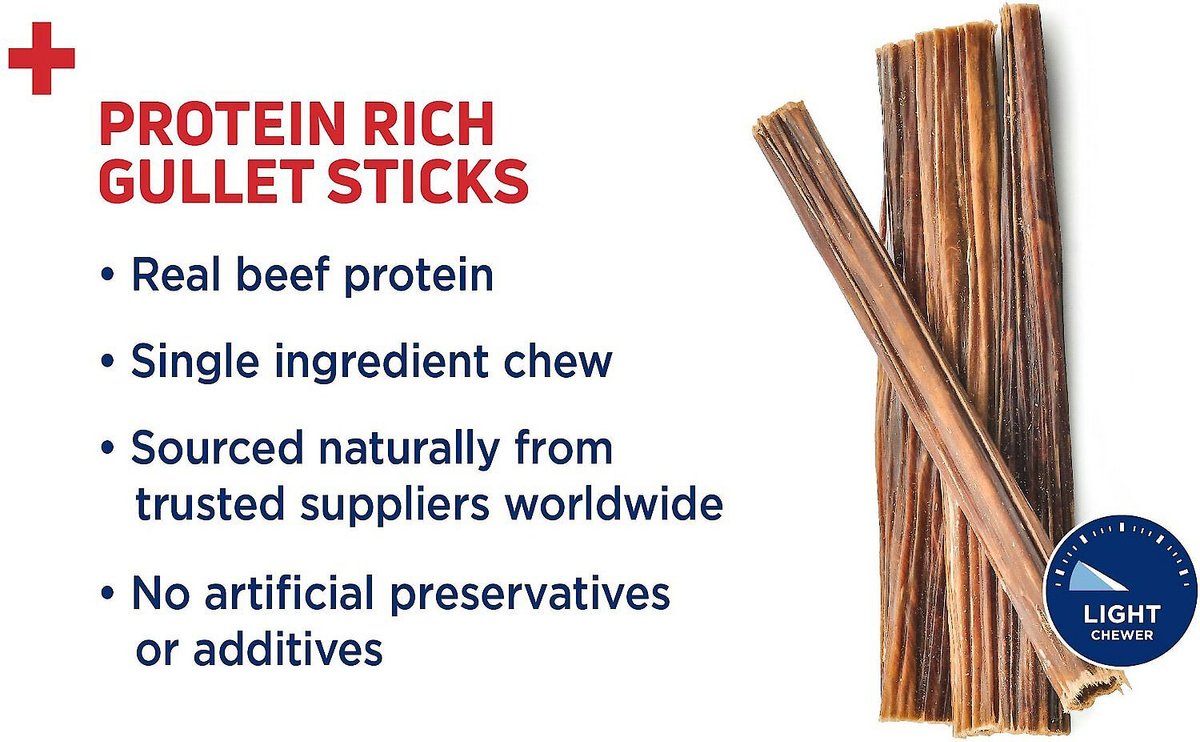 PROTEIN RICH GULLET STICKS

• Real beef protein

• Single ingredient chew

• Sourced naturally from trusted suppliers worldwide

• No artificial preservatives or additives

LIGHT CHEWER